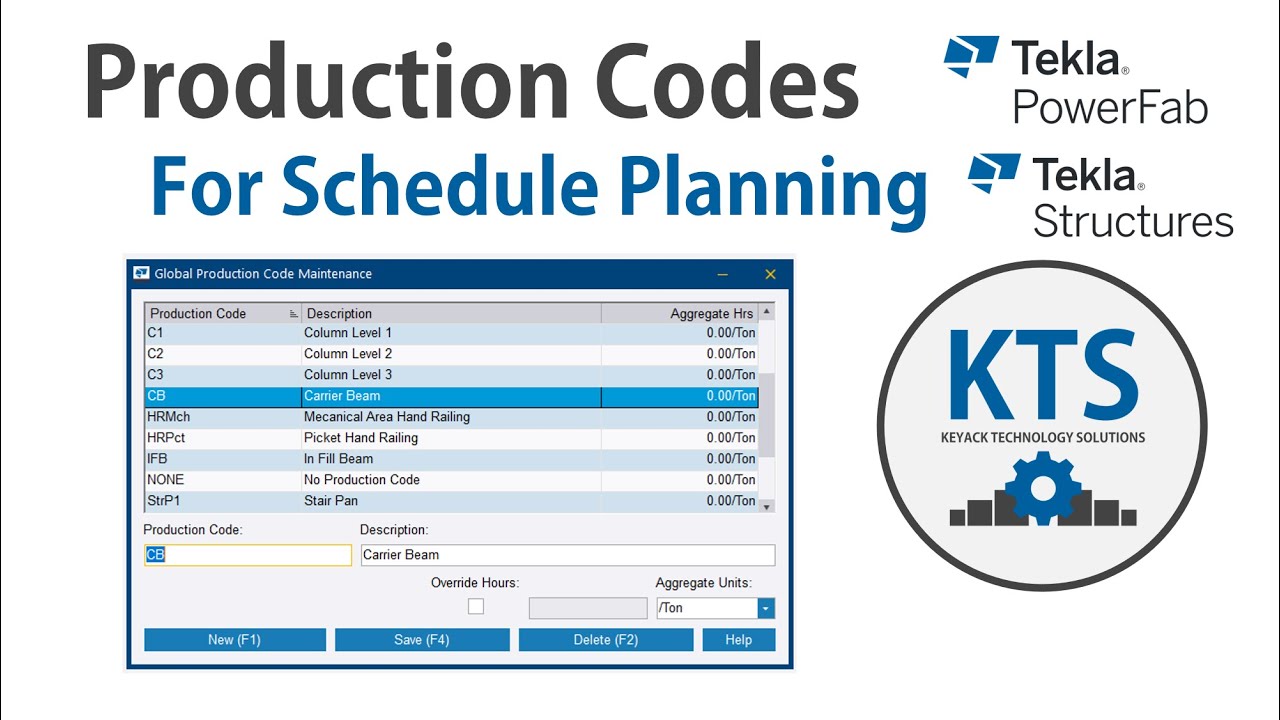 Production Codes

For Schedule Planning

Tekla® PowerFab

Tekla® Structures

Global Production Code Maintenance

| Production Code | Description | Aggregate Hrs |
|---|---|---|
| C1 | Column Level 1 | 0.00/Ton |
| C2 | Column Level 2 | 0.00/Ton |
| C3 | Column Level 3 | 0.00/Ton |
| CB | Carrier Beam | 0.00/Ton |
| HRMch | Mecanical Area Hand Railing | 0.00/Ton |
| HRPct | Picket Hand Railing | 0.00/Ton |
| IFB | In Fill Beam | 0.00/Ton |
| NONE | No Production Code | 0.00/Ton |
| StrP1 | Stair Pan | 0.00/Ton |

Production Code: CB

Description: Carrier Beam

Override Hours:

Aggregate Units: /Ton

New (F1) Save (F4) Delete (F2) Help

KTS
KEYACK TECHNOLOGY SOLUTIONS